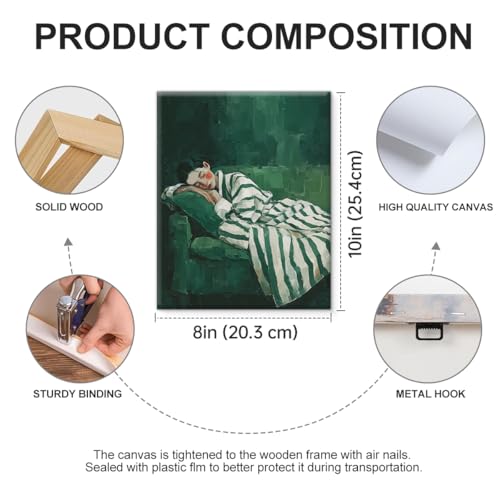 PRODUCT COMPOSITION

SOLID WOOD

10in (25.4cm)

HIGH QUALITY CANVAS

8in (20.3 cm)

STURDY BINDING

METAL HOOK

The canvas is tightened to the wooden frame with air nails. Sealed with plastic flm to better protect it during transportation.